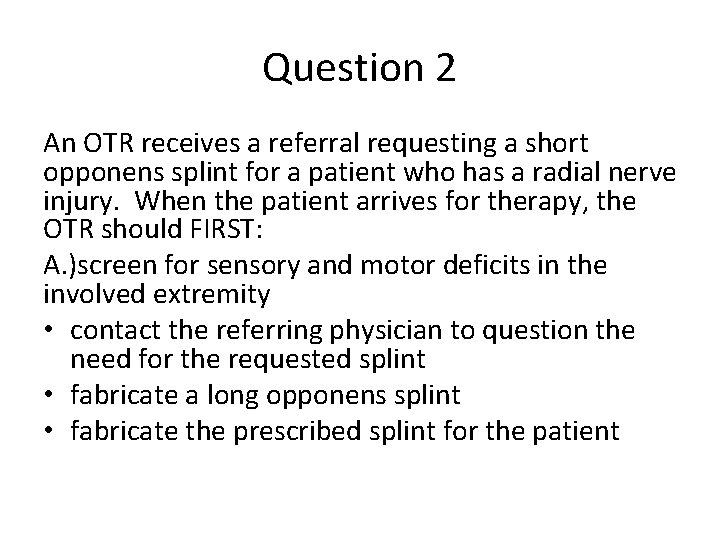 Question 2

An OTR receives a referral requesting a short opponens splint for a patient who has a radial nerve injury. When the patient arrives for therapy, the OTR should FIRST:

A.)screen for sensory and motor deficits in the involved extremity

• contact the referring physician to question the need for the requested splint
• fabricate a long opponens splint
• fabricate the prescribed splint for the patient